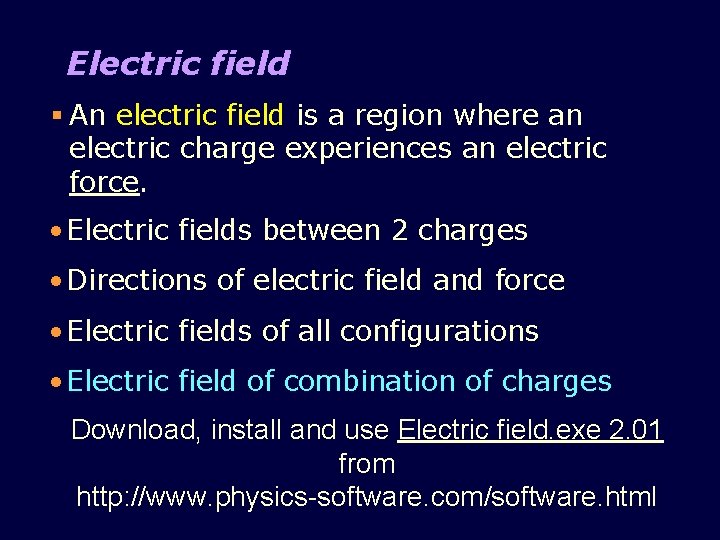 Electric field

▪ An electric field is a region where an electric charge experiences an electric force.

• Electric fields between 2 charges

• Directions of electric field and force

• Electric fields of all configurations

• Electric field of combination of charges

Download, install and use Electric field.exe 2.01 from http://www.physics-software.com/software.html